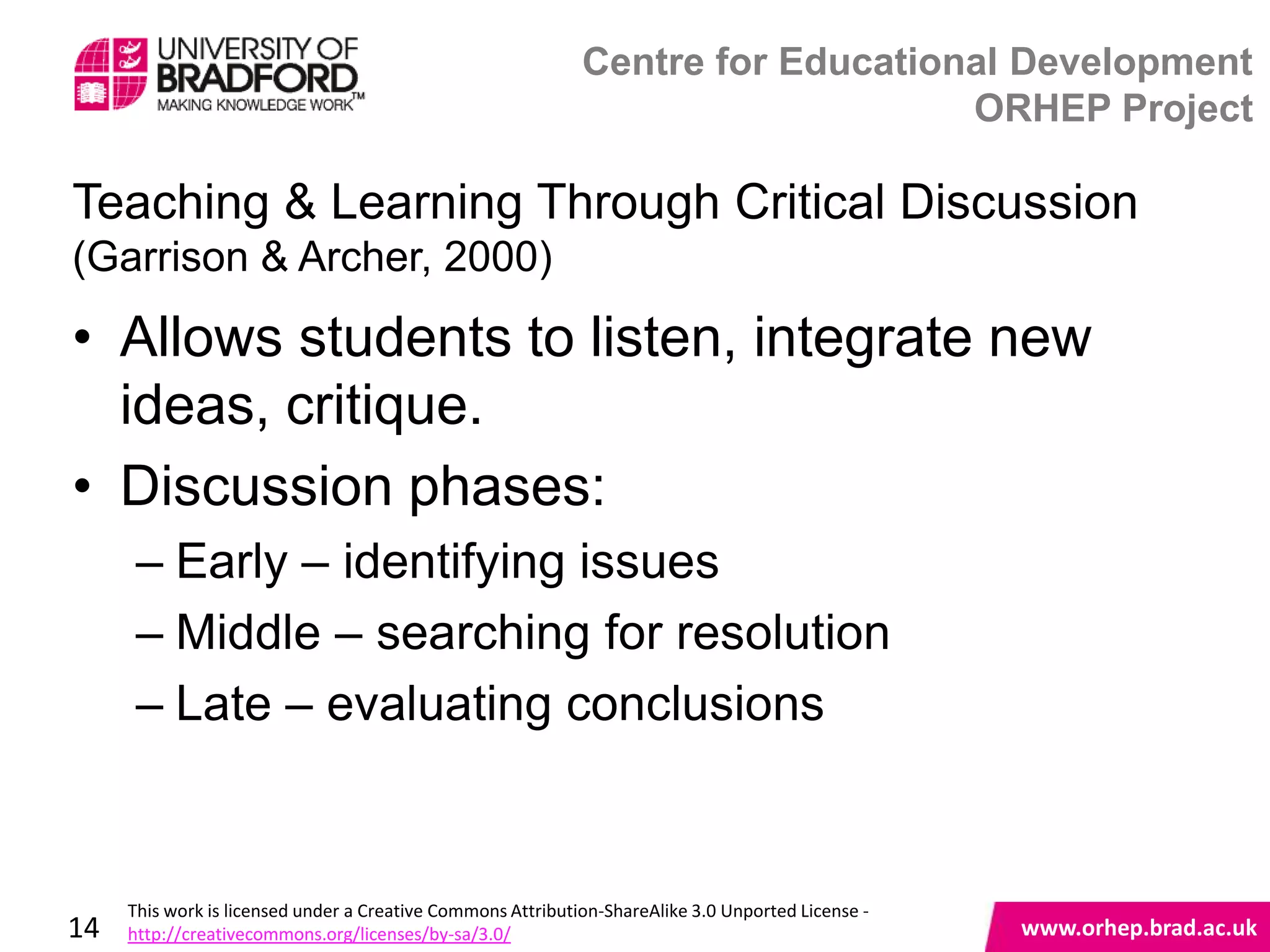 UNIVERSITY OF BRADFORD
MAKING KNOWLEDGE WORK™

Centre for Educational Development
ORHEP Project

Teaching & Learning Through Critical Discussion
(Garrison & Archer, 2000)

• Allows students to listen, integrate new ideas, critique.
• Discussion phases:
– Early – identifying issues
– Middle – searching for resolution
– Late – evaluating conclusions

14

This work is licensed under a Creative Commons Attribution-ShareAlike 3.0 Unported License - http://creativecommons.org/licenses/by-sa/3.0/

www.orhep.brad.ac.uk